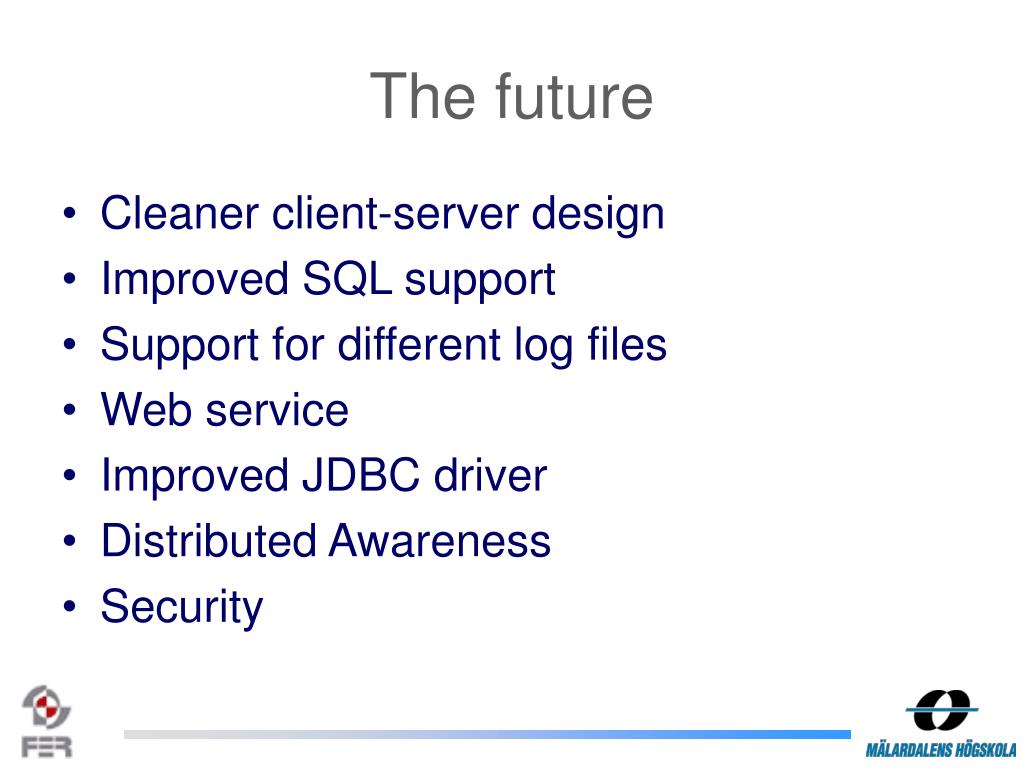 The future

• Cleaner client-server design
• Improved SQL support
• Support for different log files
• Web service
• Improved JDBC driver
• Distributed Awareness
• Security

FER

MÄLARDALENS HÖGSKOLA